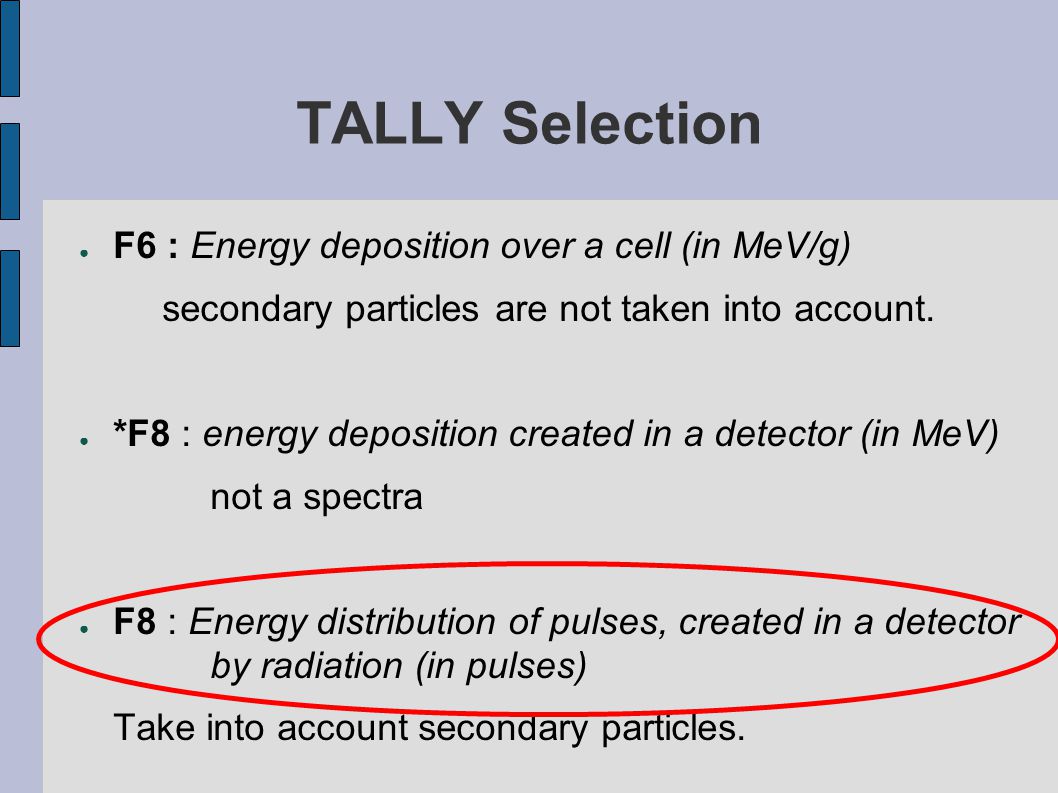 TALLY Selection

● F6 : Energy deposition over a cell (in MeV/g)

secondary particles are not taken into account.

● *F8 : energy deposition created in a detector (in MeV)

not a spectra

● F8 : Energy distribution of pulses, created in a detector by radiation (in pulses)

Take into account secondary particles.